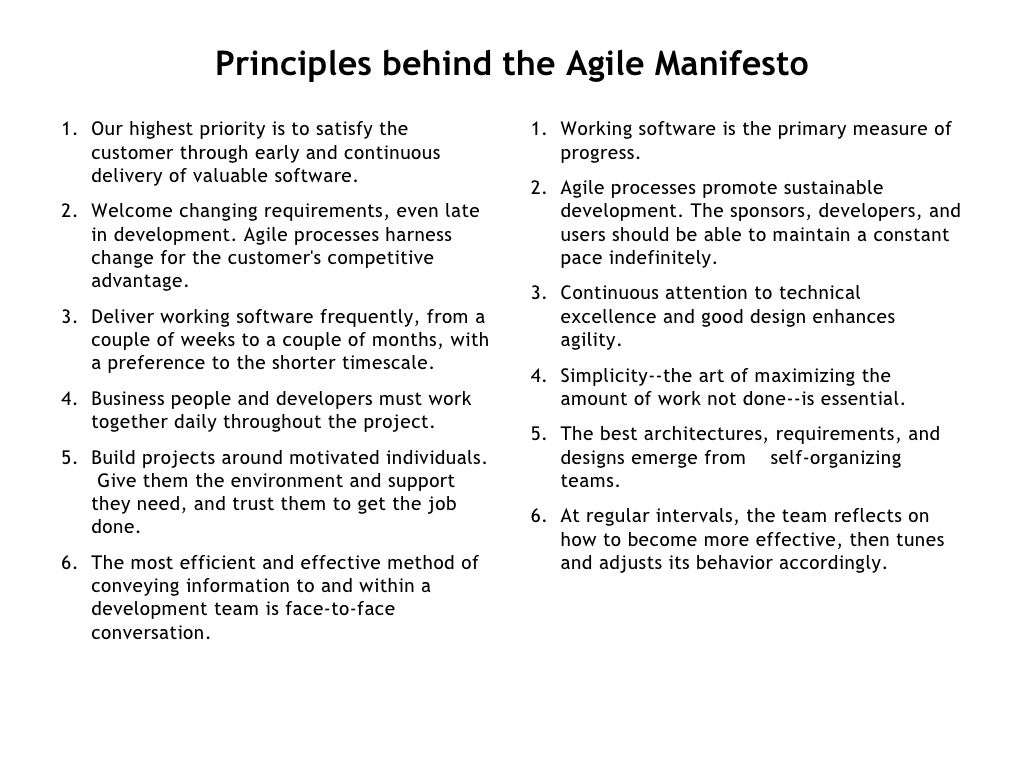 Principles behind the Agile Manifesto

1. Our highest priority is to satisfy the customer through early and continuous delivery of valuable software.
2. Welcome changing requirements, even late in development. Agile processes harness change for the customer's competitive advantage.
3. Deliver working software frequently, from a couple of weeks to a couple of months, with a preference to the shorter timescale.
4. Business people and developers must work together daily throughout the project.
5. Build projects around motivated individuals. Give them the environment and support they need, and trust them to get the job done.
6. The most efficient and effective method of conveying information to and within a development team is face-to-face conversation.

1. Working software is the primary measure of progress.
2. Agile processes promote sustainable development. The sponsors, developers, and users should be able to maintain a constant pace indefinitely.
3. Continuous attention to technical excellence and good design enhances agility.
4. Simplicity--the art of maximizing the amount of work not done--is essential.
5. The best architectures, requirements, and designs emerge from self-organizing teams.
6. At regular intervals, the team reflects on how to become more effective, then tunes and adjusts its behavior accordingly.